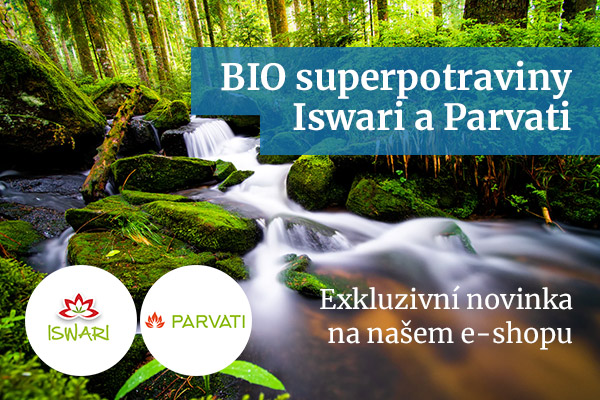 BIO superpotraviny Iswari a Parvati

ISWARI

PARVATI

Exkluzivní novinka na našem e-shopu